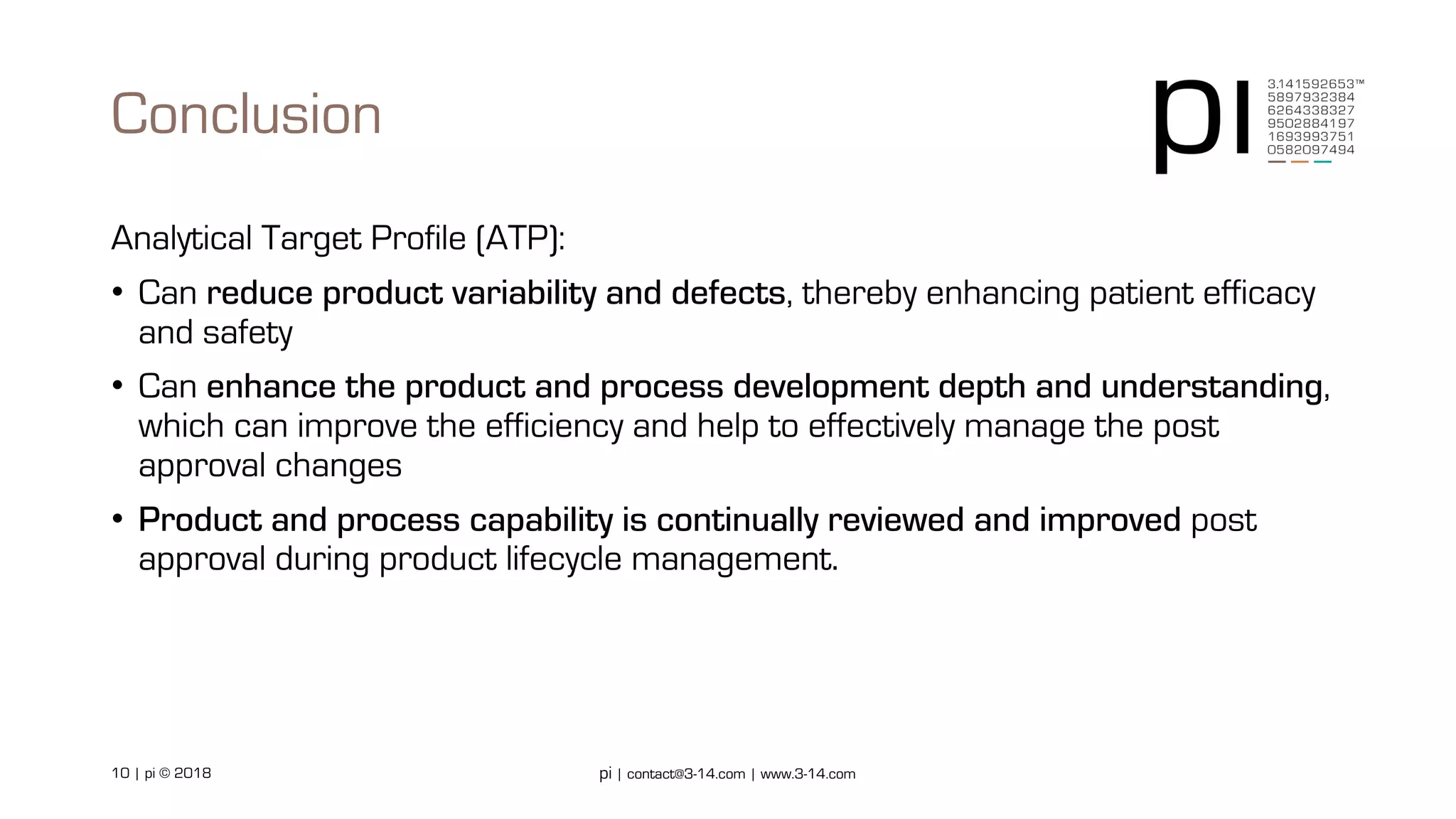 Conclusion

pi 3.141592653™
5897932384
6264338327
9502884197
1693993751
0582097494

Analytical Target Profile (ATP):

• Can reduce product variability and defects, thereby enhancing patient efficacy and safety

• Can enhance the product and process development depth and understanding, which can improve the efficiency and help to effectively manage the post approval changes

• Product and process capability is continually reviewed and improved post approval during product lifecycle management.

10 | pi © 2018

pi | contact@3-14.com | www.3-14.com